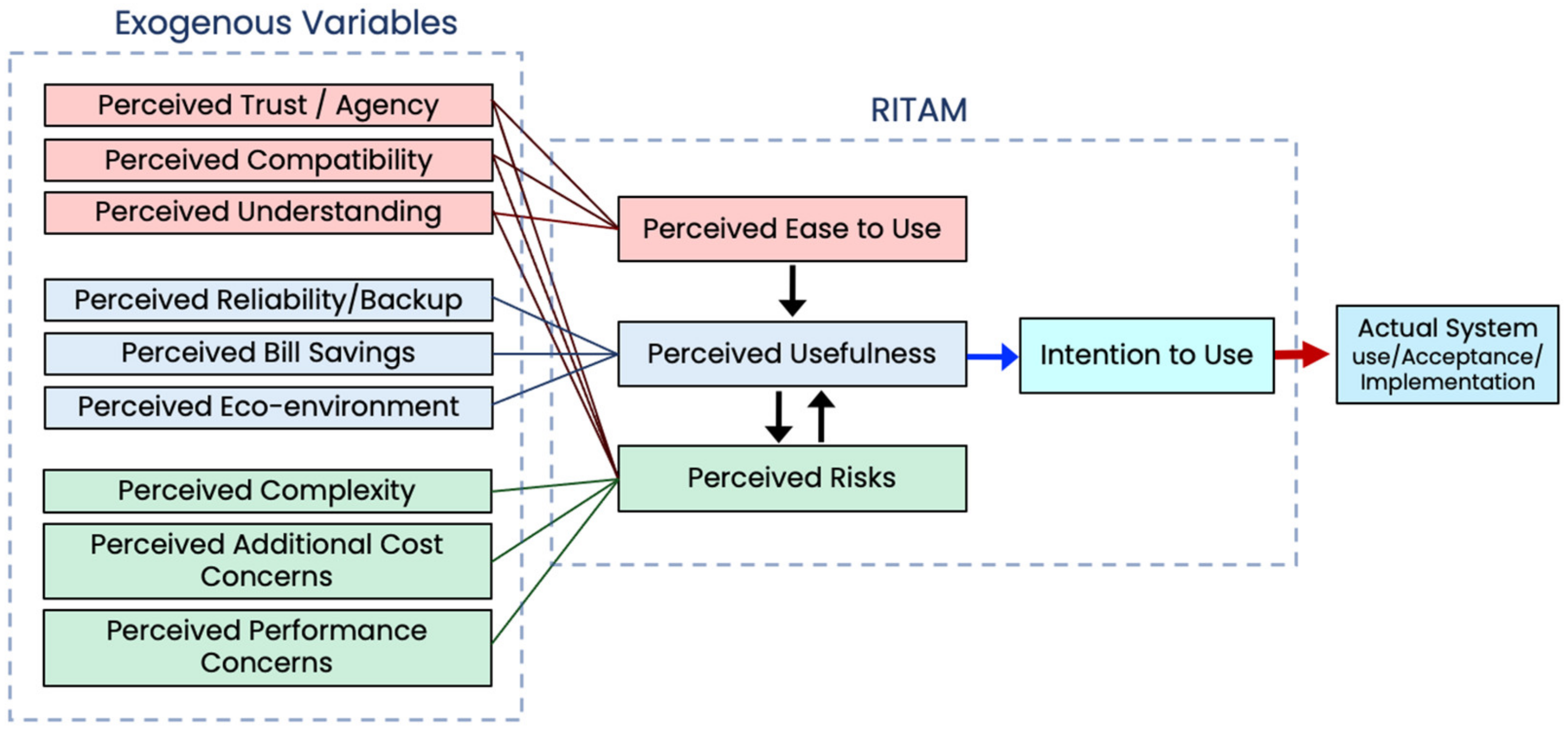 Exogenous Variables

Perceived Trust / Agency

Perceived Compatibility

Perceived Understanding

Perceived Reliability/Backup

Perceived Bill Savings

Perceived Eco-environment

Perceived Complexity

Perceived Additional Cost Concerns

Perceived Performance Concerns

RITAM

Perceived Ease to Use

Perceived Usefulness

Perceived Risks

Intention to Use

Actual System use/Acceptance/ Implementation